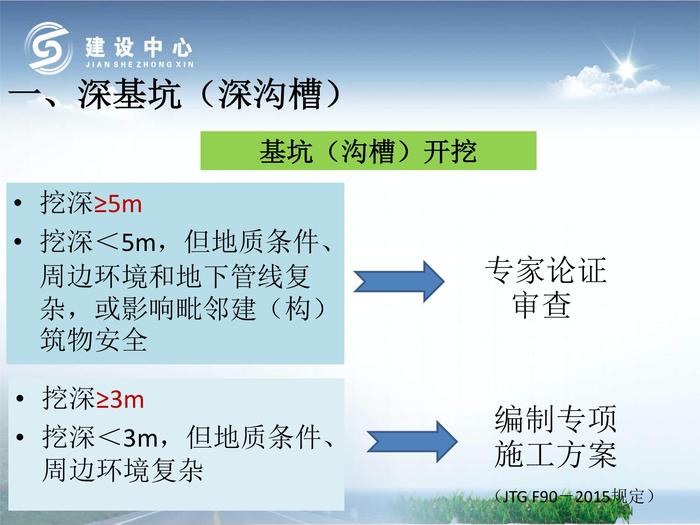 建设中心
JIAN SHE ZHONG XIN

一、深基坑（深沟槽）

基坑（沟槽）开挖

• 挖深≥5m
• 挖深＜5m，但地质条件、周边环境和地下管线复杂，或影响毗邻建（构）筑物安全

专家论证审查

• 挖深≥3m
• 挖深＜3m，但地质条件、周边环境复杂

编制专项施工方案

（JTG F90－2015规定）